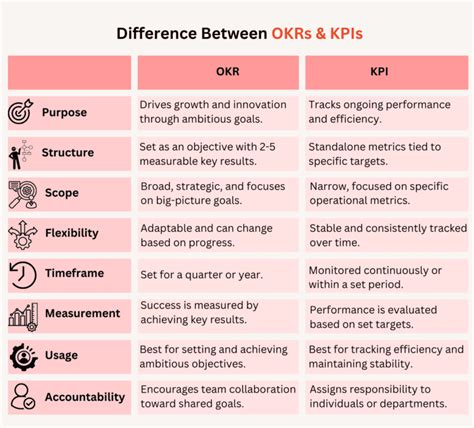 Difference Between OKRs & KPIs

| | OKR | KPI |
|---|---|---|
| Purpose | Drives growth and innovation through ambitious goals. | Tracks ongoing performance and efficiency. |
| Structure | Set as an objective with 2-5 measurable key results. | Standalone metrics tied to specific targets. |
| Scope | Broad, strategic, and focuses on big-picture goals. | Narrow, focused on specific operational metrics. |
| Flexibility | Adaptable and can change based on progress. | Stable and consistently tracked over time. |
| Timeframe | Set for a quarter or year. | Monitored continuously or within a set period. |
| Measurement | Success is measured by achieving key results. | Performance is evaluated based on set targets. |
| Usage | Best for setting and achieving ambitious objectives. | Best for tracking efficiency and maintaining stability. |
| Accountability | Encourages team collaboration toward shared goals. | Assigns responsibility to individuals or departments. |